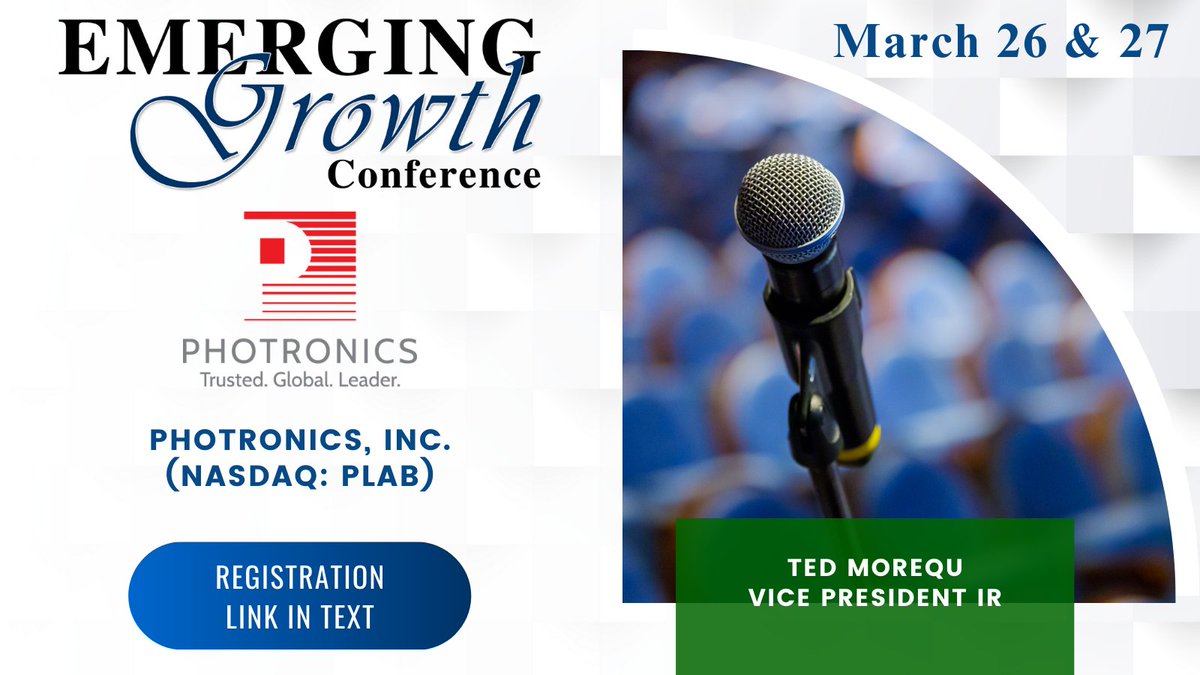 EMERGING
Growth
Conference

March 26 & 27

PHOTRONICS
Trusted. Global. Leader.

PHOTRONICS, INC.
(NASDAQ: PLAB)

REGISTRATION
LINK IN TEXT

TED MOREQU
VICE PRESIDENT IR